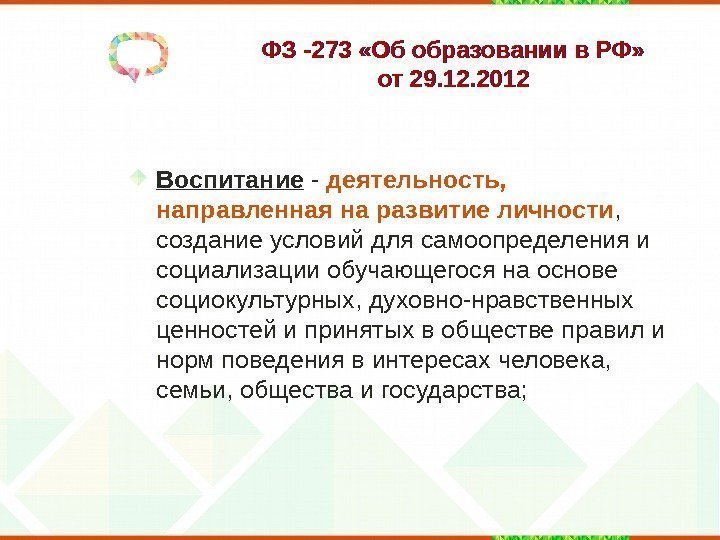 ФЗ -273 «Об образовании в РФ» от 29.12.2012

Воспитание - деятельность, направленная на развитие личности, создание условий для самоопределения и социализации обучающегося на основе социокультурных, духовно-нравственных ценностей и принятых в обществе правил и норм поведения в интересах человека, семьи, общества и государства;